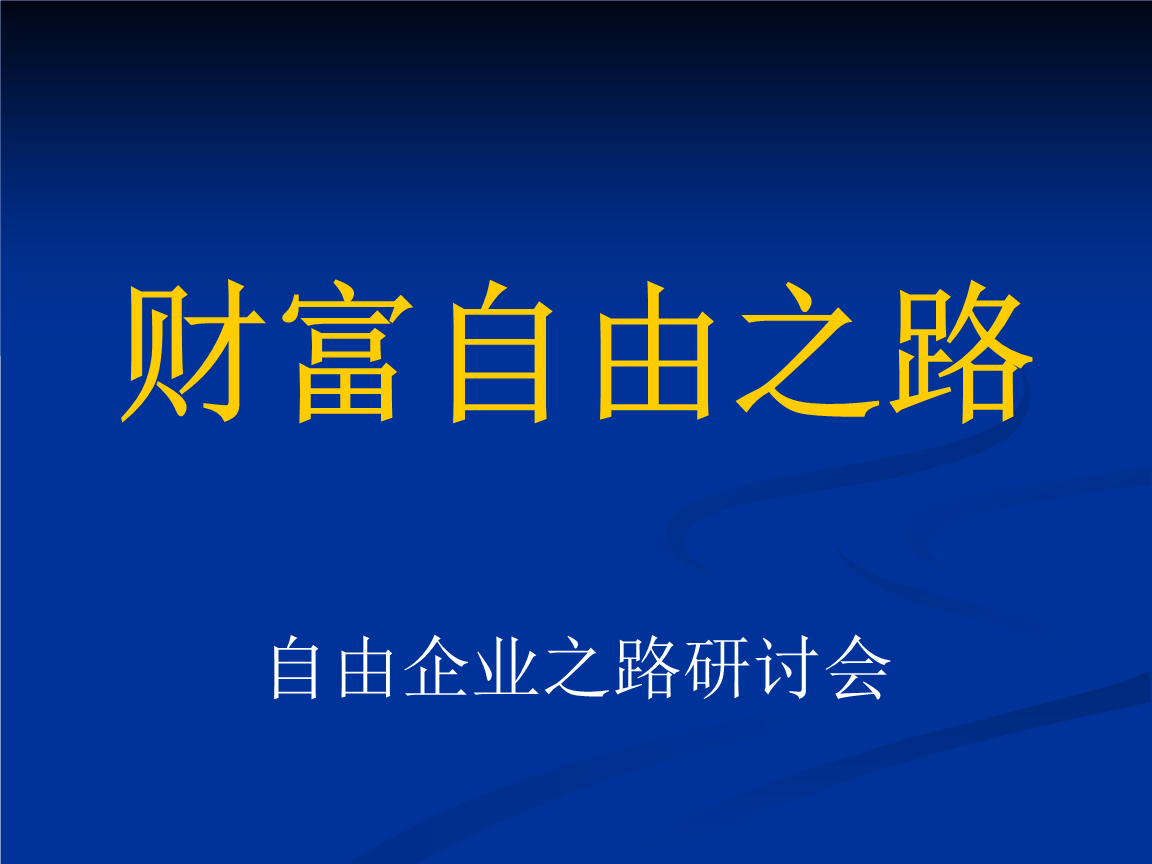 财富自由之路

自由企业之路研讨会